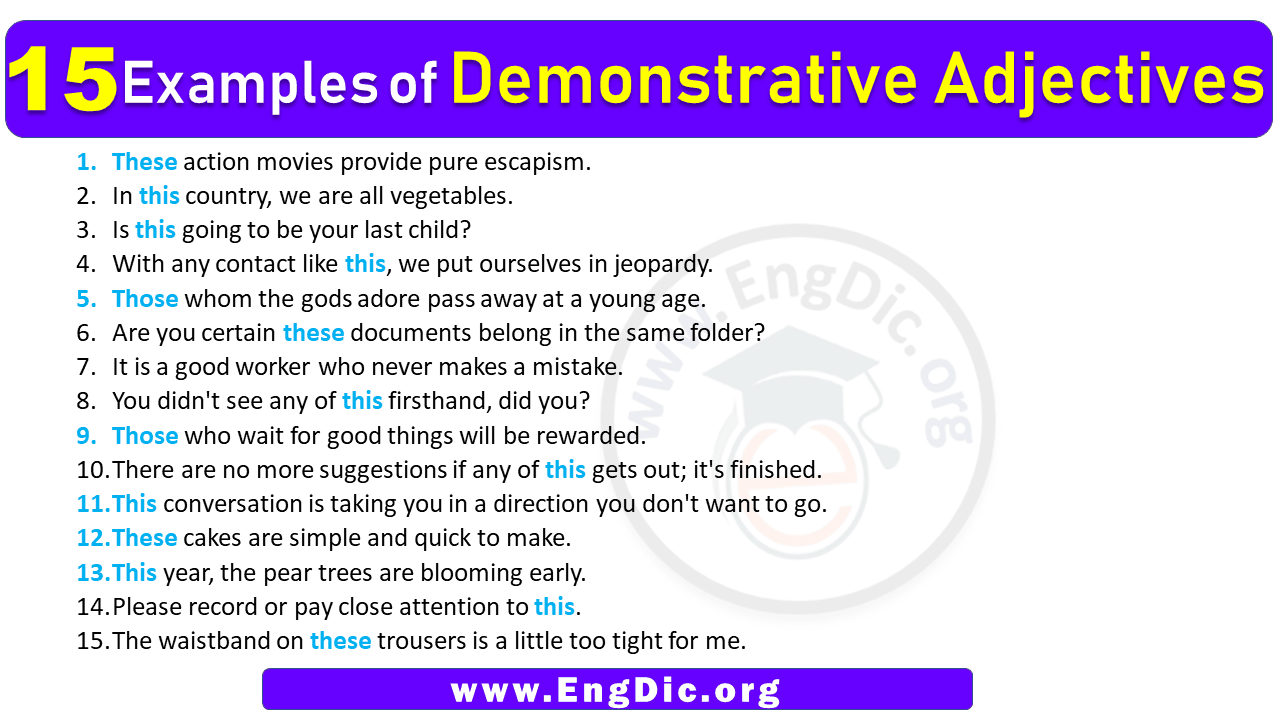 15 Examples of Demonstrative Adjectives

1. These action movies provide pure escapism.
2. In this country, we are all vegetables.
3. Is this going to be your last child?
4. With any contact like this, we put ourselves in jeopardy.
5. Those whom the gods adore pass away at a young age.
6. Are you certain these documents belong in the same folder?
7. It is a good worker who never makes a mistake.
8. You didn't see any of this firsthand, did you?
9. Those who wait for good things will be rewarded.
10. There are no more suggestions if any of this gets out; it's finished.
11. This conversation is taking you in a direction you don't want to go.
12. These cakes are simple and quick to make.
13. This year, the pear trees are blooming early.
14. Please record or pay close attention to this.
15. The waistband on these trousers is a little too tight for me.

www.EngDic.org

www.EngDic.org